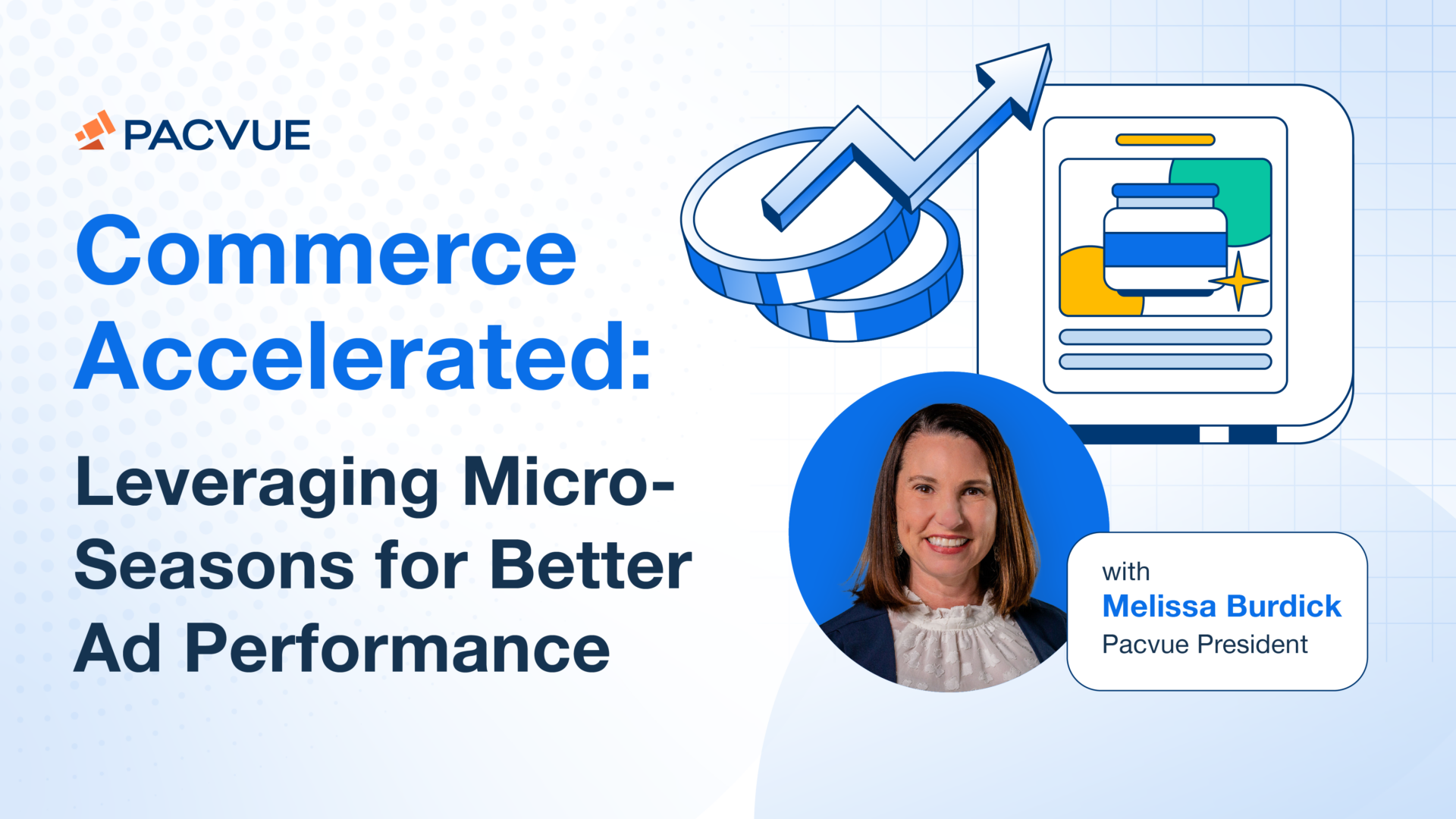 PACVUE

Commerce Accelerated:

Leveraging Micro-Seasons for Better Ad Performance

with
Melissa Burdick
Pacvue President